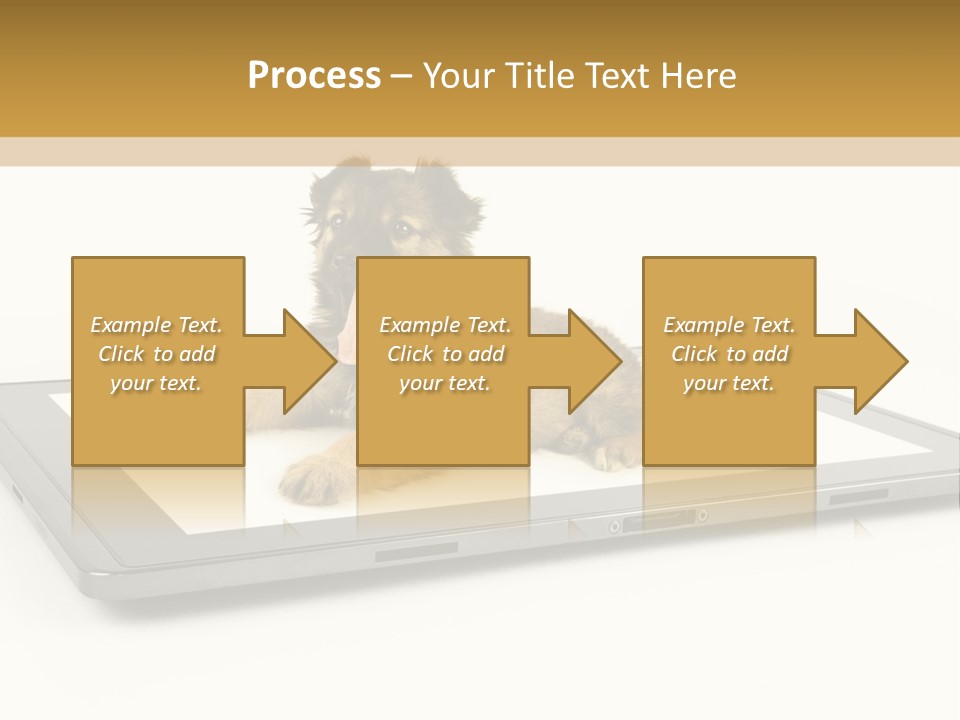 Process – Your Title Text Here

Example Text. Click to add your text.

Example Text. Click to add your text.

Example Text. Click to add your text.